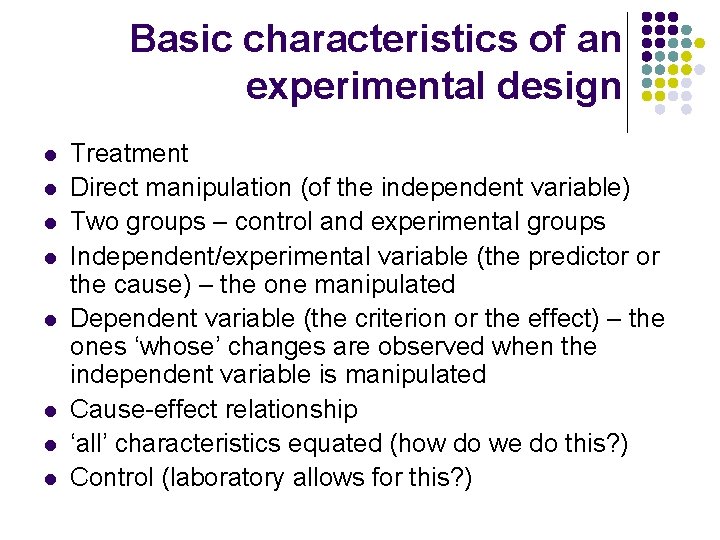 Basic characteristics of an experimental design

- Treatment
- Direct manipulation (of the independent variable)
- Two groups – control and experimental groups
- Independent/experimental variable (the predictor or the cause) – the one manipulated
- Dependent variable (the criterion or the effect) – the ones ‘whose’ changes are observed when the independent variable is manipulated
- Cause-effect relationship
- ‘all’ characteristics equated (how do we do this?)
- Control (laboratory allows for this?)